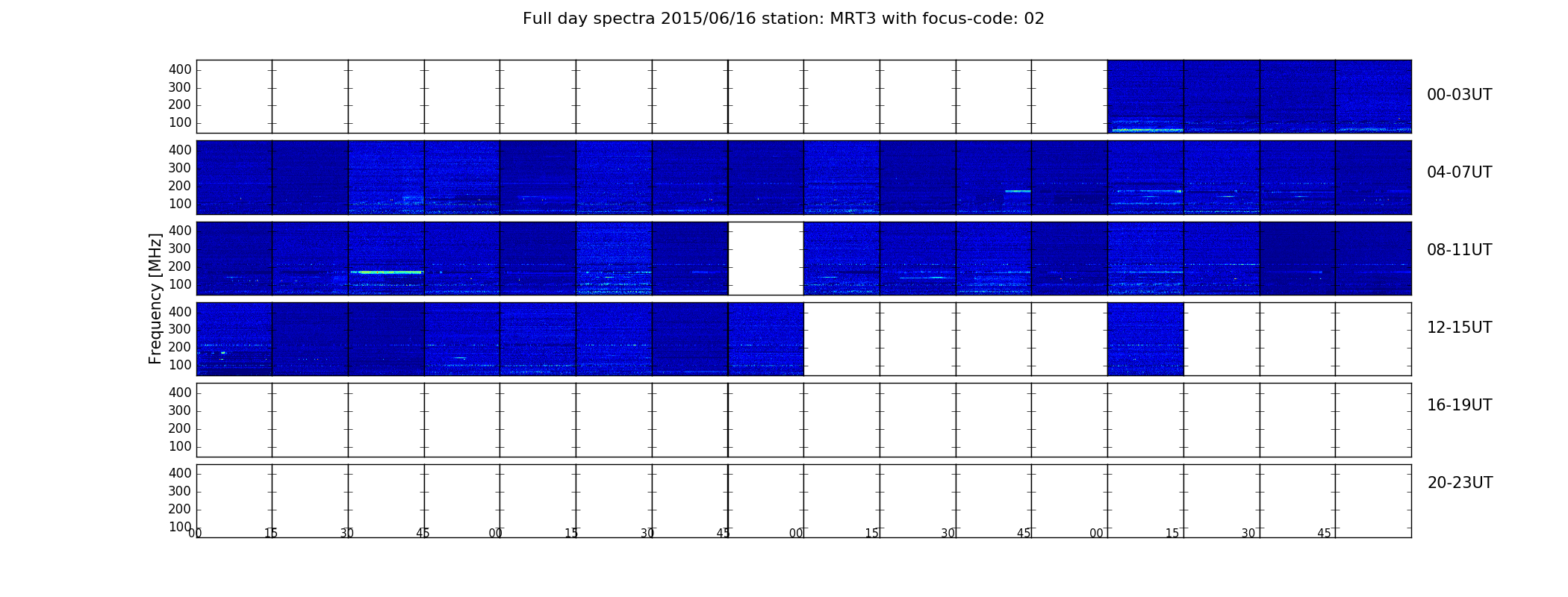 Full day spectra 2015/06/16 station: MRT3 with focus-code: 02

Frequency [MHz]

400
300
200
100

00-03UT

400
300
200
100

04-07UT

400
300
200
100

08-11UT

400
300
200
100

12-15UT

400
300
200
100

16-19UT

400
300
200
100

20-23UT

00 15 30 45 00 15 30 45 00 15 30 45 00 15 30 45